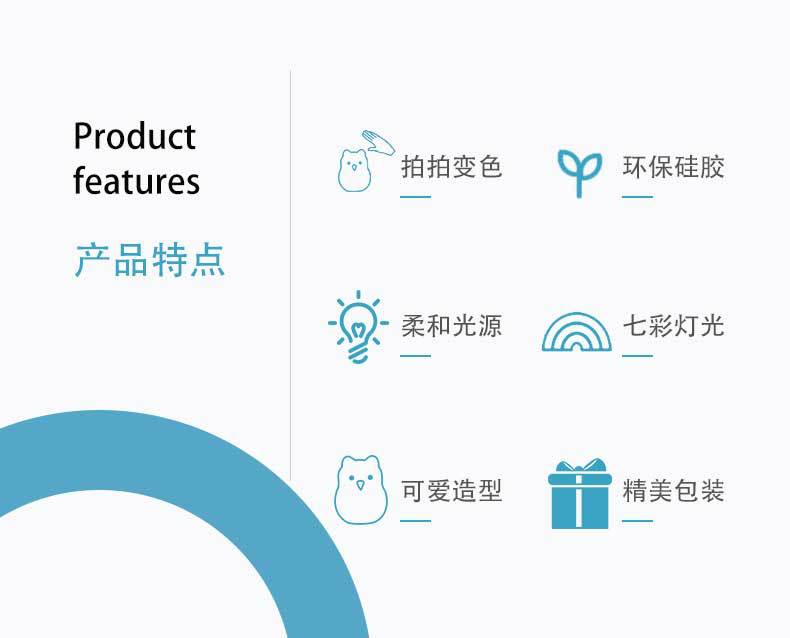 Product features

产品特点

拍拍变色

环保硅胶

柔和光源

七彩灯光

可爱造型

精美包装